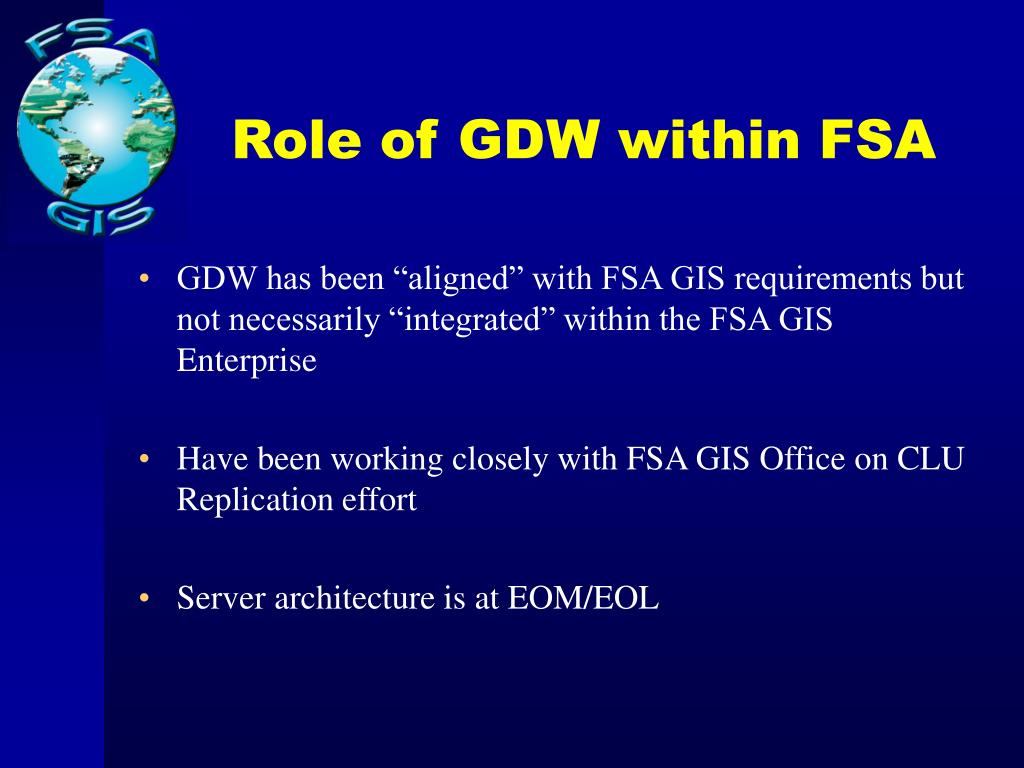 FSA
GIS

Role of GDW within FSA

• GDW has been “aligned” with FSA GIS requirements but not necessarily “integrated” within the FSA GIS Enterprise

• Have been working closely with FSA GIS Office on CLU Replication effort

• Server architecture is at EOM/EOL